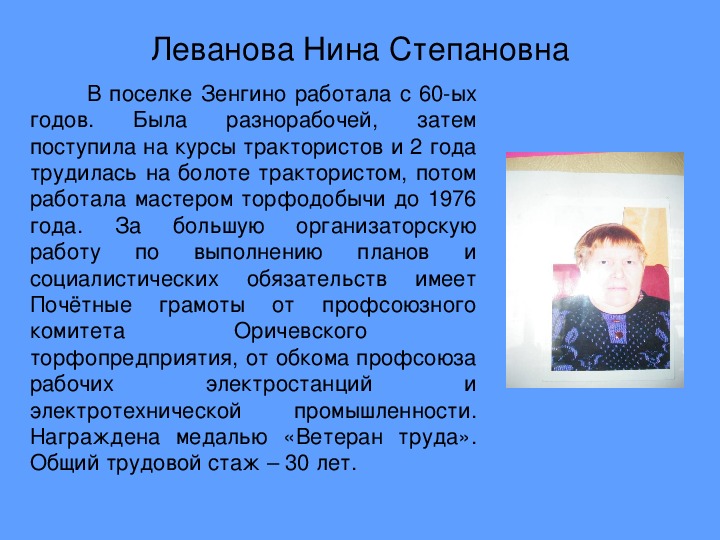 Леванова Нина Степановна

В поселке Зенгино работала с 60-ых годов. Была разнорабочей, затем поступила на курсы трактористов и 2 года трудилась на болоте трактористом, потом работала мастером торфодобычи до 1976 года. За большую организаторскую работу по выполнению планов и социалистических обязательств имеет Почётные грамоты от профсоюзного комитета Оричевского торфопредприятия, от обкома профсоюза рабочих электростанций и электротехнической промышленности. Награждена медалью «Ветеран труда». Общий трудовой стаж – 30 лет.